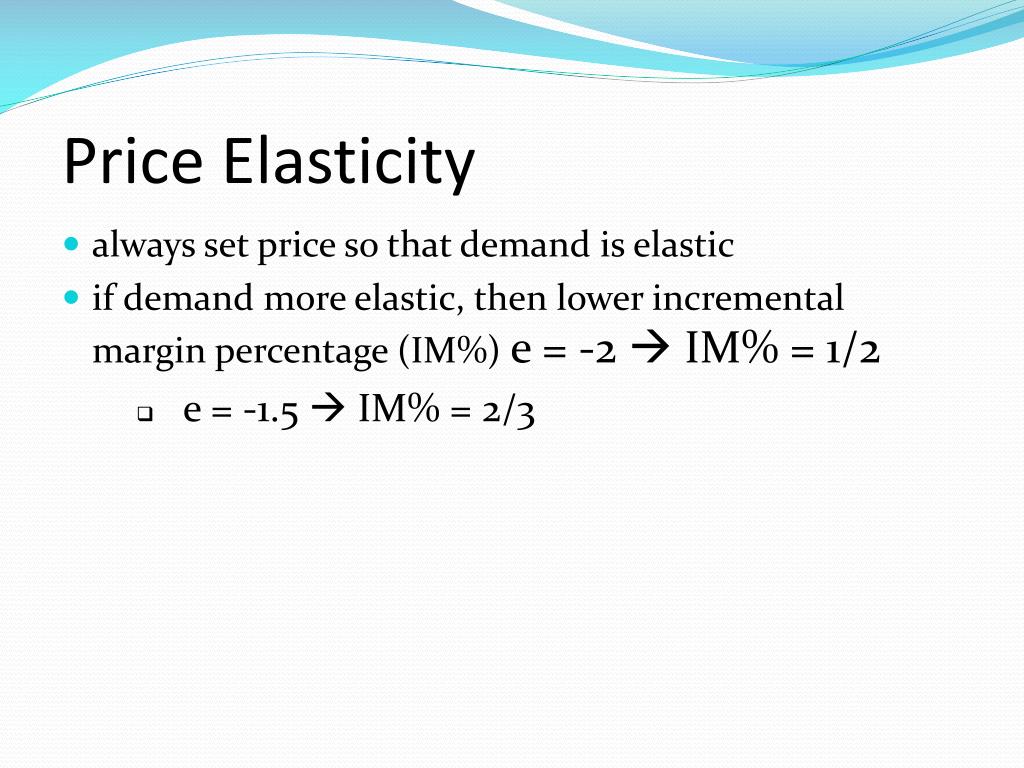 Price Elasticity

always set price so that demand is elastic

if demand more elastic, then lower incremental margin percentage (IM%) e = -2 → IM% = 1/2

e = -1.5 → IM% = 2/3